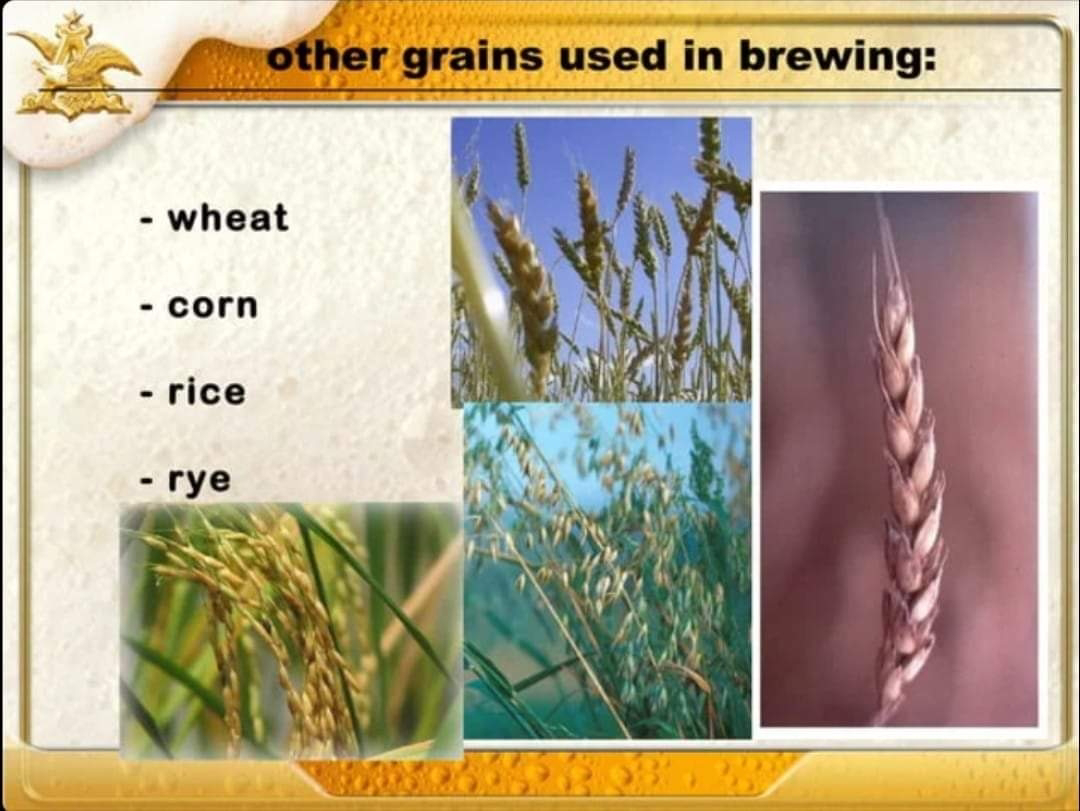 other grains used in brewing:

- wheat

- corn

- rice

- rye